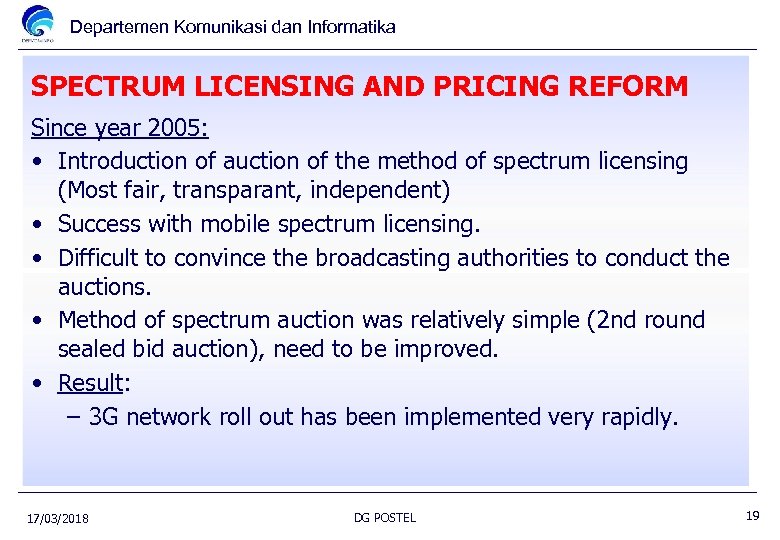 Departemen Komunikasi dan Informatika

SPECTRUM LICENSING AND PRICING REFORM

Since year 2005:

• Introduction of auction of the method of spectrum licensing (Most fair, transparant, independent)
• Success with mobile spectrum licensing.
• Difficult to convince the broadcasting authorities to conduct the auctions.
• Method of spectrum auction was relatively simple (2nd round sealed bid auction), need to be improved.
• Result:
– 3G network roll out has been implemented very rapidly.

17/03/2018

DG POSTEL

19